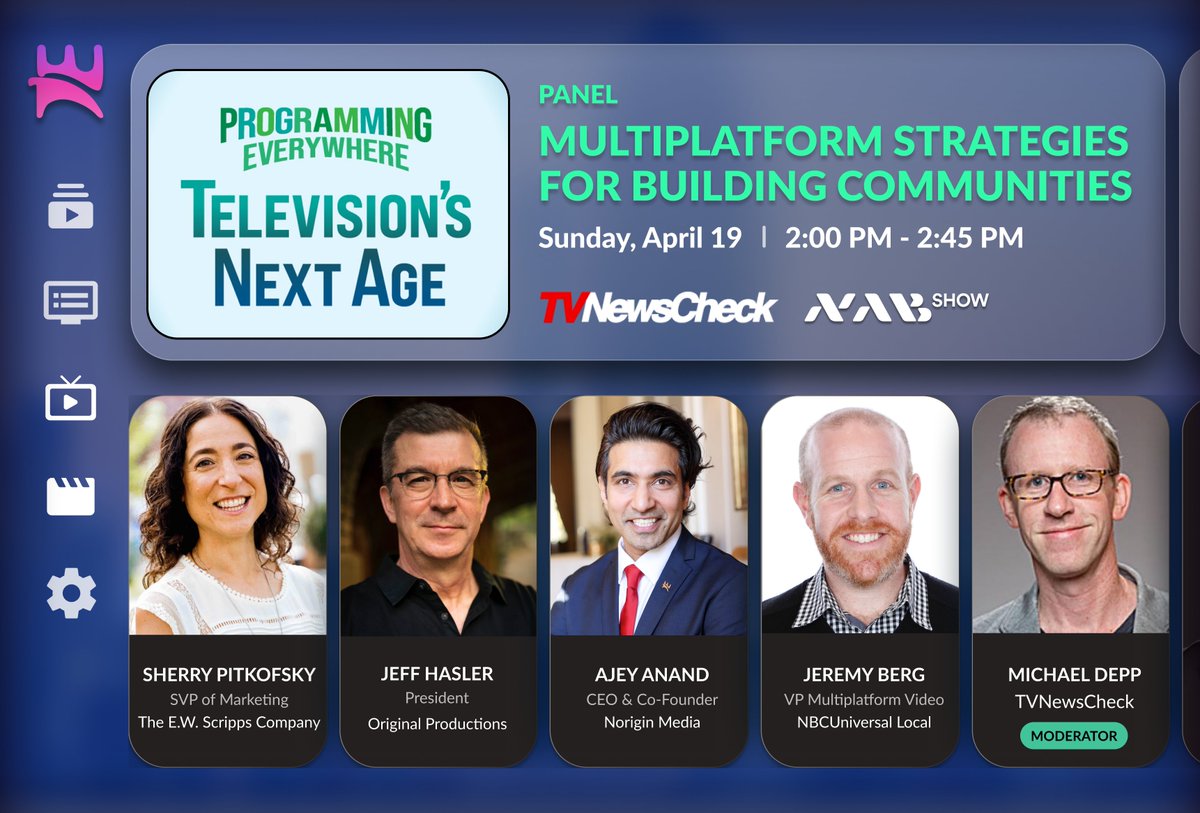 PROGRAMMING EVERYWHERE
TELEVISION'S NEXT AGE

PANEL
MULTIPLATFORM STRATEGIES FOR BUILDING COMMUNITIES
Sunday, April 19 | 2:00 PM - 2:45 PM

TVNewsCheck NAB SHOW

SHERRY PITKOFSKY
SVP of Marketing
The E.W. Scripps Company

JEFF HASLER
President
Original Productions

AJEY ANAND
CEO & Co-Founder
Norigin Media

JEREMY BERG
VP Multiplatform Video
NBCUniversal Local

MICHAEL DEPP
TVNewsCheck
MODERATOR